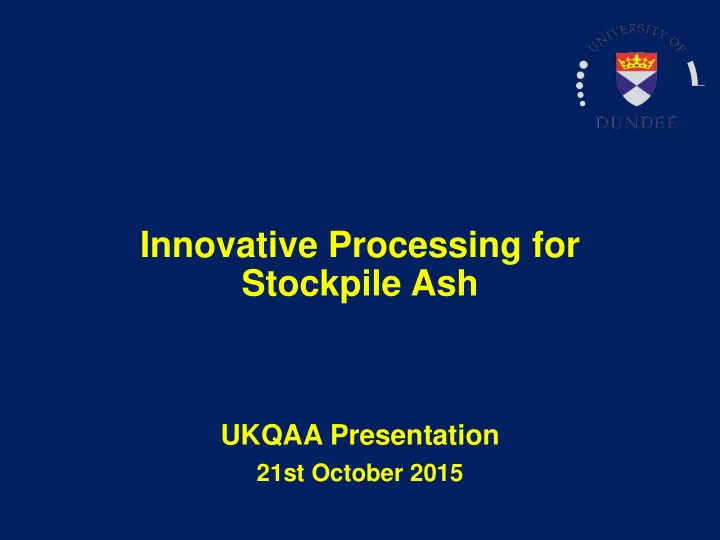 UNIVERSITY OF
DUNDEE

Innovative Processing for Stockpile Ash

UKQAA Presentation

21st October 2015